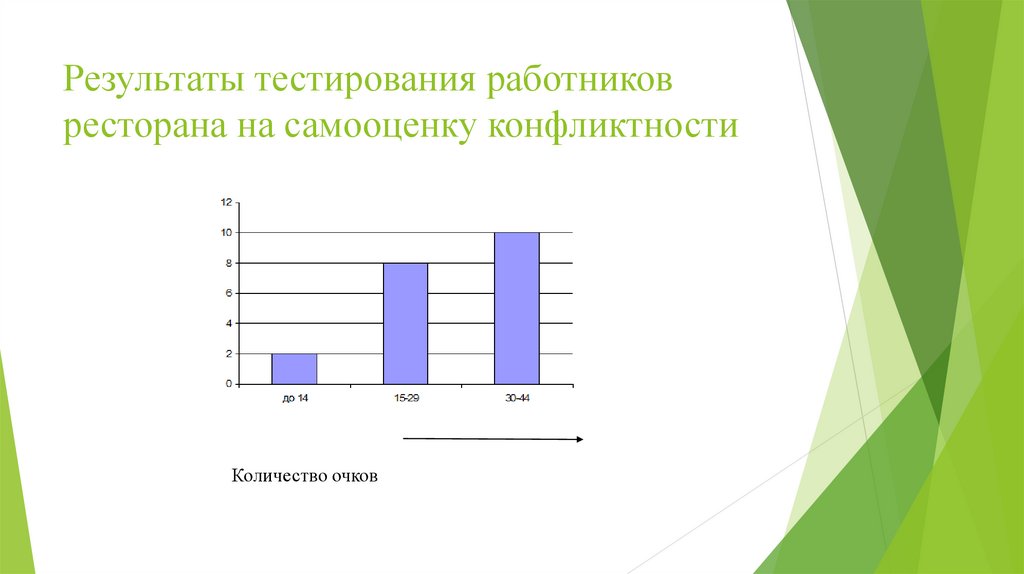 Результаты тестирования работников ресторана на самооценку конфликтности

12
10
8
6
4
2
0

до 14
15-29
30-44

Количество очков